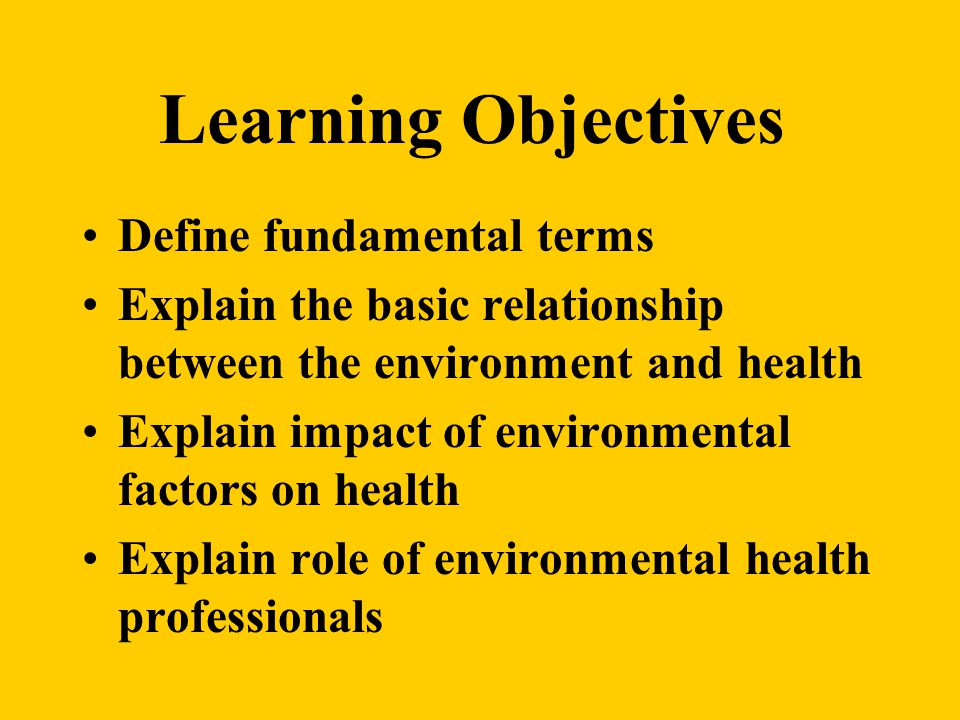 Learning Objectives

• Define fundamental terms
• Explain the basic relationship between the environment and health
• Explain impact of environmental factors on health
• Explain role of environmental health professionals